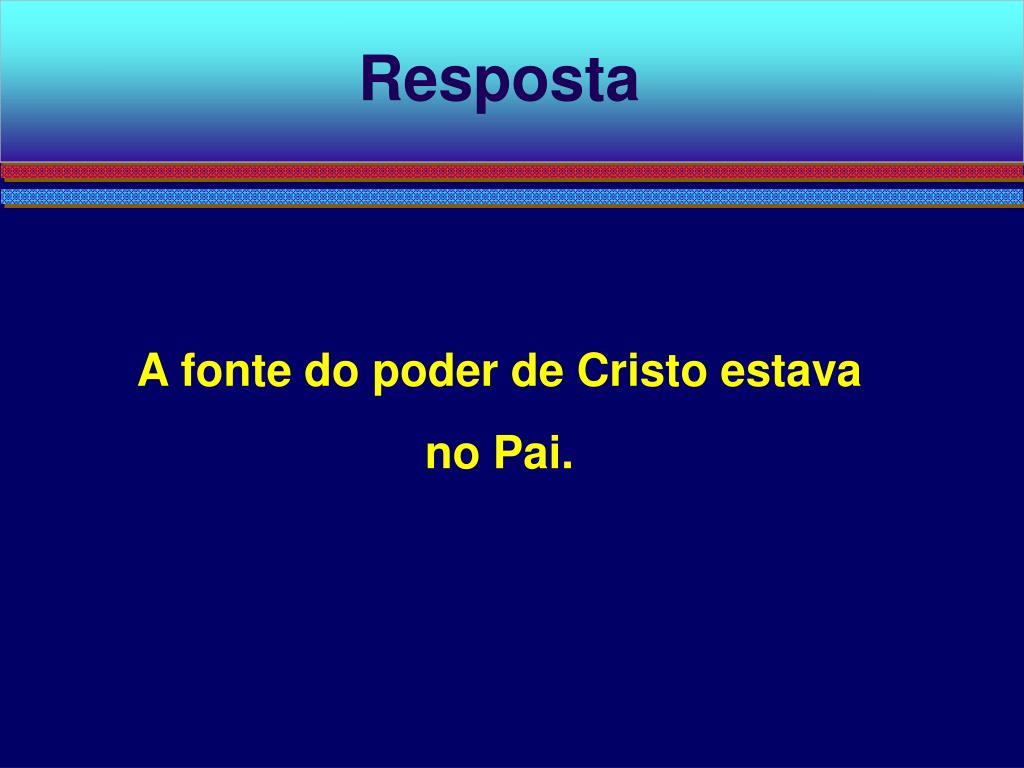 Resposta

A fonte do poder de Cristo estava no Pai.